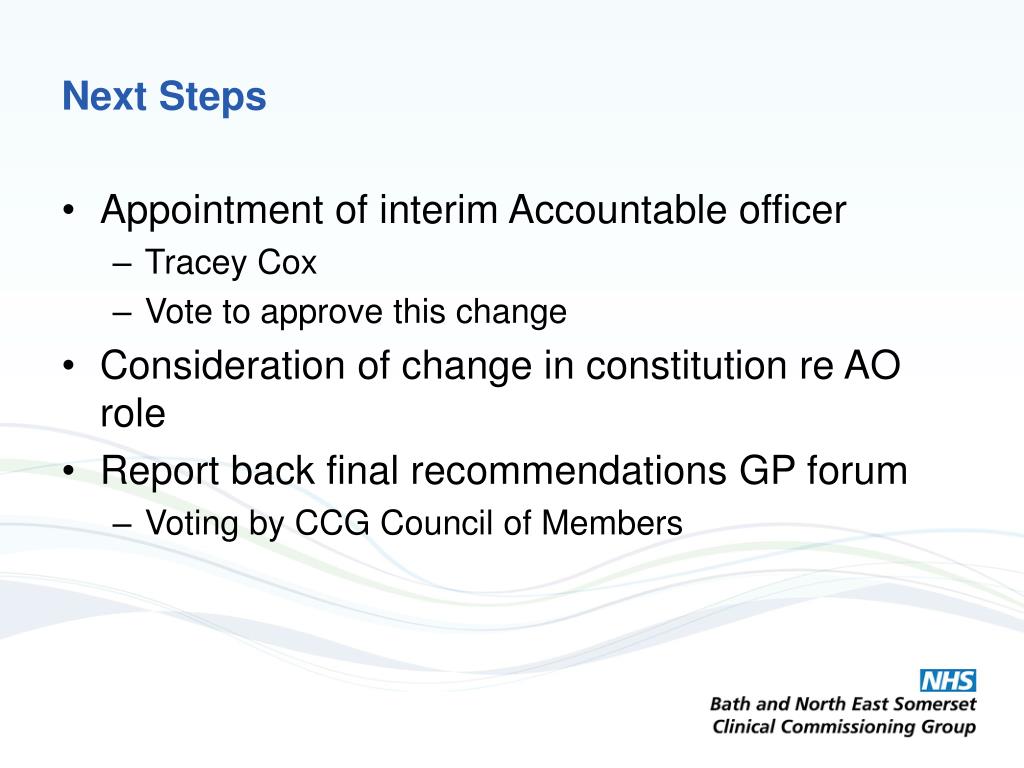 Next Steps

• Appointment of interim Accountable officer
– Tracey Cox
– Vote to approve this change
• Consideration of change in constitution re AO role
• Report back final recommendations GP forum
– Voting by CCG Council of Members

NHS
Bath and North East Somerset
Clinical Commissioning Group